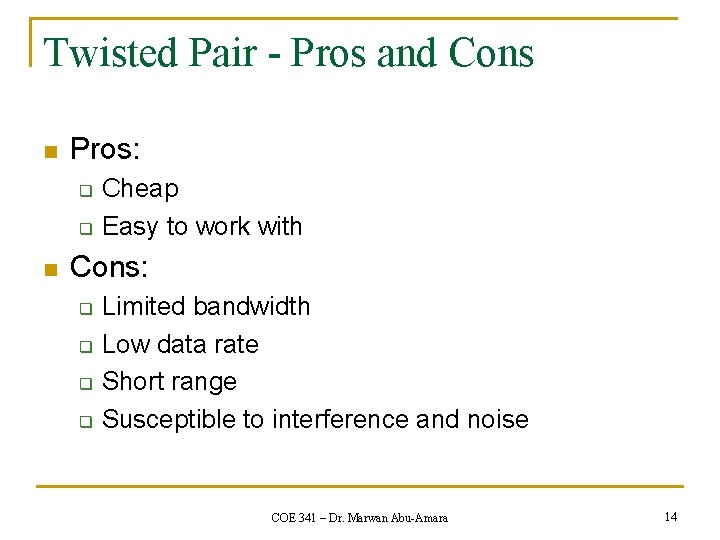 Twisted Pair - Pros and Cons

- Pros:
  - Cheap
  - Easy to work with
- Cons:
  - Limited bandwidth
  - Low data rate
  - Short range
  - Susceptible to interference and noise

COE 341 – Dr. Marwan Abu-Amara

14